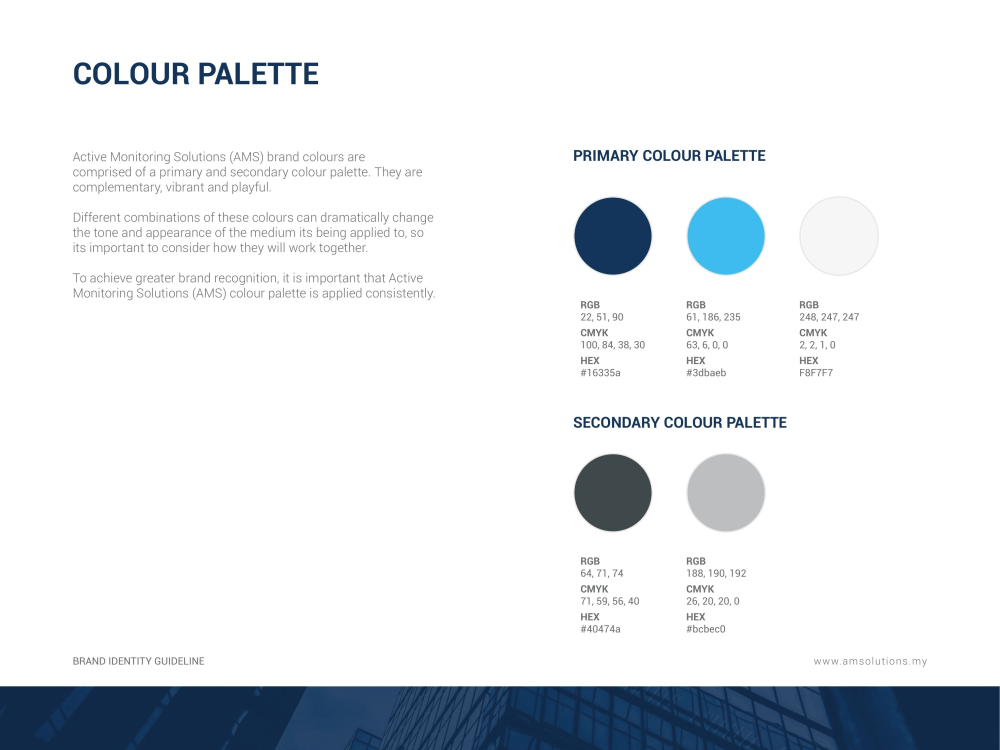 COLOUR PALETTE

Active Monitoring Solutions (AMS) brand colours are comprised of a primary and secondary colour palette. They are complementary, vibrant and playful.

Different combinations of these colours can dramatically change the tone and appearance of the medium its being applied to, so its important to consider how they will work together.

To achieve greater brand recognition, it is important that Active Monitoring Solutions (AMS) colour palette is applied consistently.

PRIMARY COLOUR PALETTE

RGB
22, 51, 90
CMYK
100, 84, 38, 30
HEX
#16335a

RGB
61, 186, 235
CMYK
63, 6, 0, 0
HEX
#3dbaeb

RGB
248, 247, 247
CMYK
2, 2, 1, 0
HEX
F8F7F7

SECONDARY COLOUR PALETTE

RGB
64, 71, 74
CMYK
71, 59, 56, 40
HEX
#40474a

RGB
188, 190, 192
CMYK
26, 20, 20, 0
HEX
#bcbec0

BRAND IDENTITY GUIDELINE

www.amsolutions.my